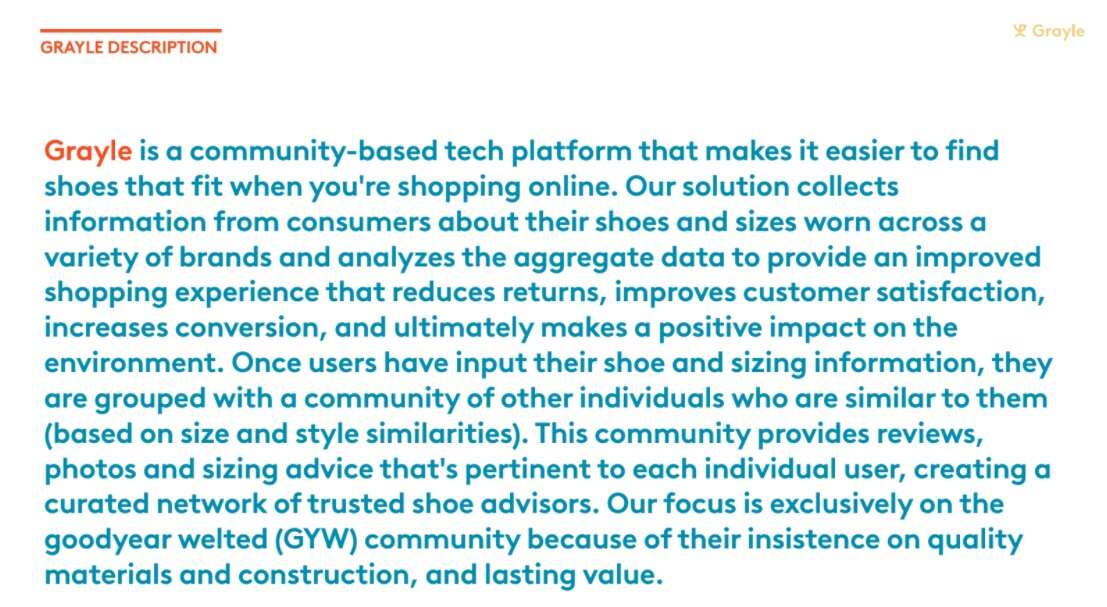 GRAYLE DESCRIPTION

Grayle

Grayle is a community-based tech platform that makes it easier to find shoes that fit when you're shopping online. Our solution collects information from consumers about their shoes and sizes worn across a variety of brands and analyzes the aggregate data to provide an improved shopping experience that reduces returns, improves customer satisfaction, increases conversion, and ultimately makes a positive impact on the environment. Once users have input their shoe and sizing information, they are grouped with a community of other individuals who are similar to them (based on size and style similarities). This community provides reviews, photos and sizing advice that's pertinent to each individual user, creating a curated network of trusted shoe advisors. Our focus is exclusively on the goodyear welted (GYW) community because of their insistence on quality materials and construction, and lasting value.